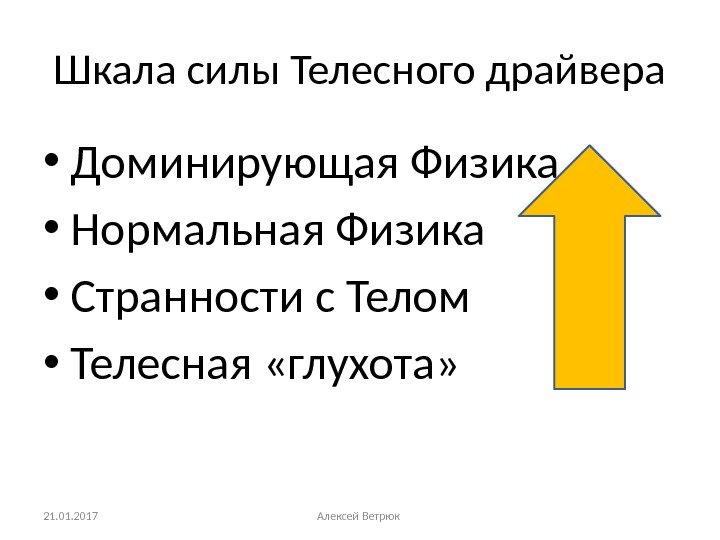 Шкала силы Телесного драйвера

• Доминирующая Физика
• Нормальная Физика
• Странности с Телом
• Телесная «глухота»

21.01.2017

Алексей Ветрюк